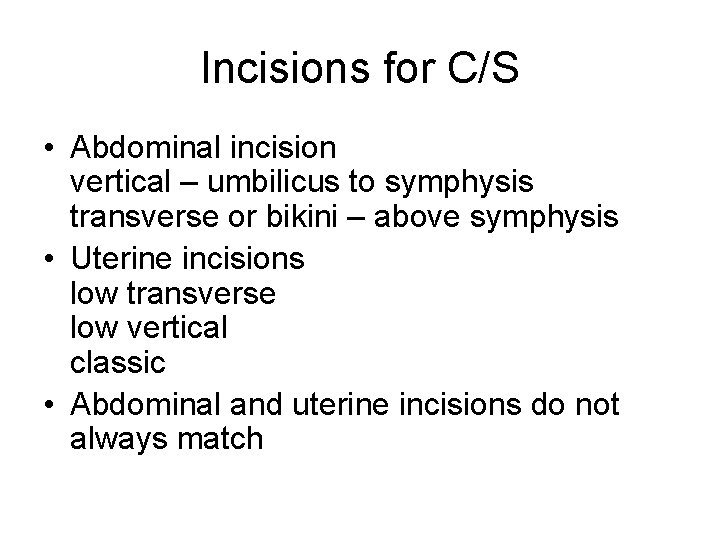 Incisions for C/S

• Abdominal incision
vertical – umbilicus to symphysis
transverse or bikini – above symphysis

• Uterine incisions
low transverse
low vertical
classic

• Abdominal and uterine incisions do not always match